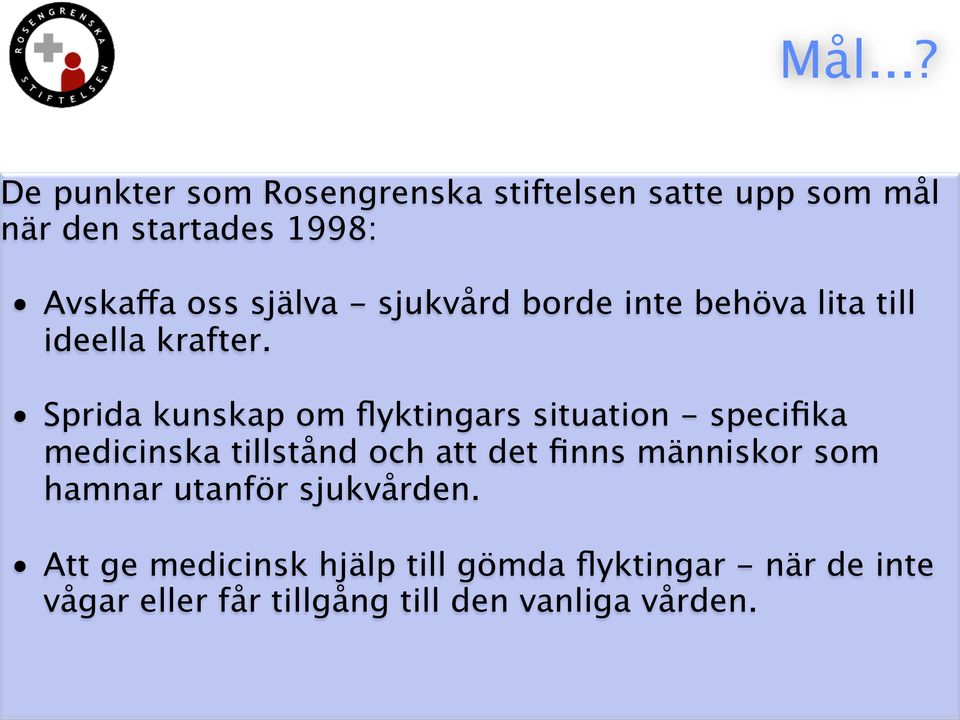 ROSENGRENSKA STIFTELSEN

Mål...?

De punkter som Rosengrenska stiftelsen satte upp som mål när den startades 1998:

• Avskaffa oss själva - sjukvård borde inte behöva lita till ideella krafter.

• Sprida kunskap om flyktingars situation - specifika medicinska tillstånd och att det finns människor som hamnar utanför sjukvården.

• Att ge medicinsk hjälp till gömda flyktingar - när de inte vågar eller får tillgång till den vanliga vården.